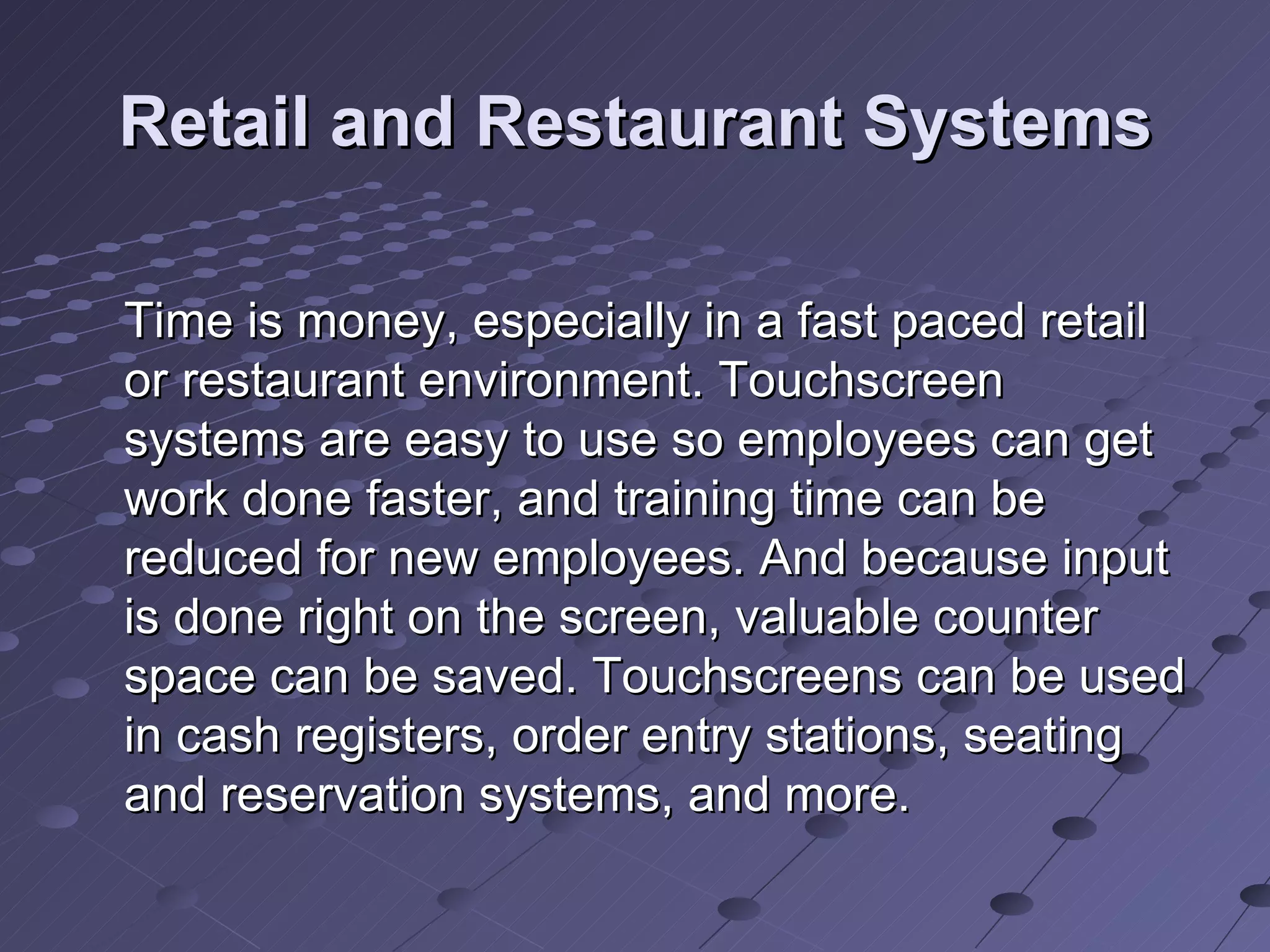 Retail and Restaurant Systems

Time is money, especially in a fast paced retail or restaurant environment. Touchscreen systems are easy to use so employees can get work done faster, and training time can be reduced for new employees. And because input is done right on the screen, valuable counter space can be saved. Touchscreens can be used in cash registers, order entry stations, seating and reservation systems, and more.